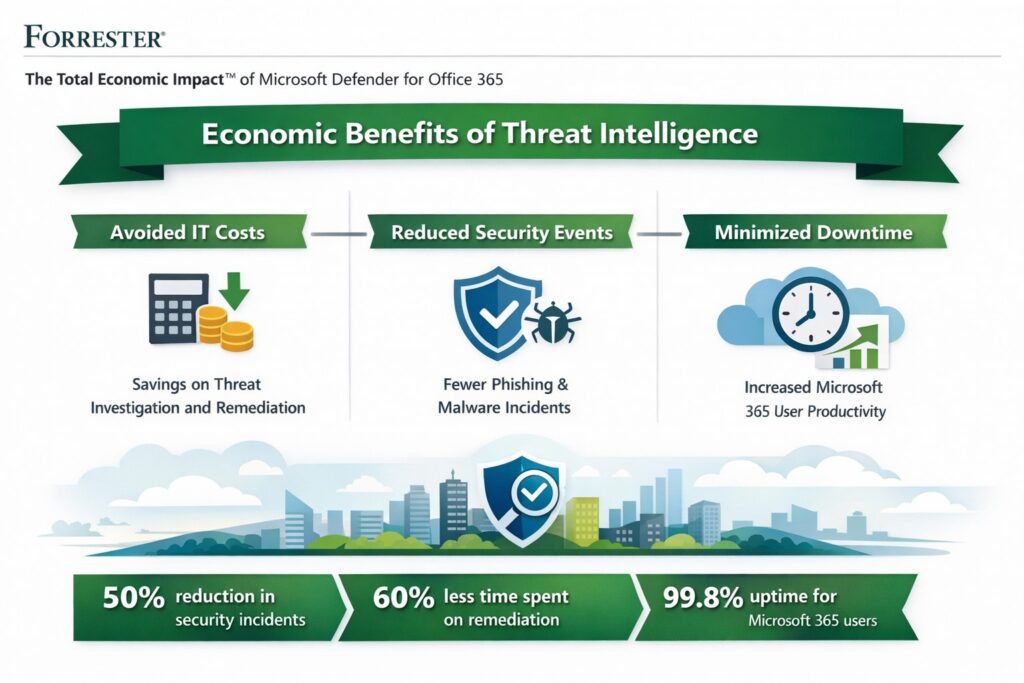 FORRESTER®

The Total Economic Impact™ of Microsoft Defender for Office 365

Economic Benefits of Threat Intelligence

Avoided IT Costs

Savings on Threat Investigation and Remediation

Reduced Security Events

Fewer Phishing & Malware Incidents

Minimized Downtime

Increased Microsoft 365 User Productivity

50% reduction in security incidents

60% less time spent on remediation

99.8% uptime for Microsoft 365 users